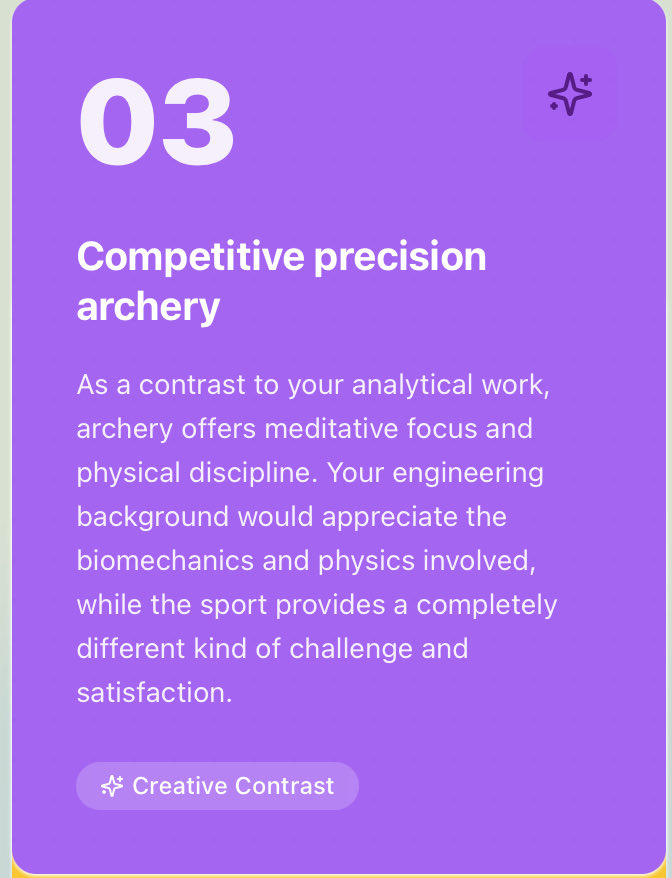 03

Competitive precision archery

As a contrast to your analytical work, archery offers meditative focus and physical discipline. Your engineering background would appreciate the biomechanics and physics involved, while the sport provides a completely different kind of challenge and satisfaction.

Creative Contrast